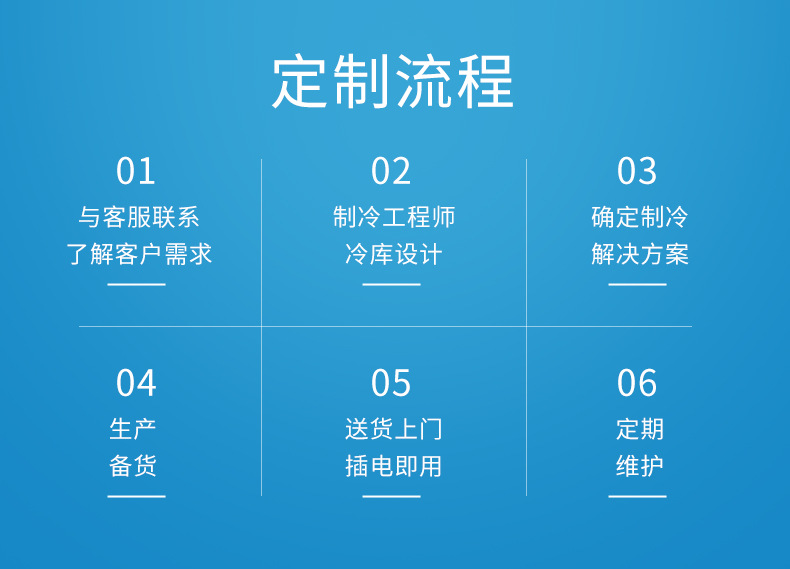 定制流程

01
与客服联系
了解客户需求

02
制冷工程师
冷库设计

03
确定制冷
解决方案

04
生产
备货

05
送货上门
插电即用

06
定期
维护